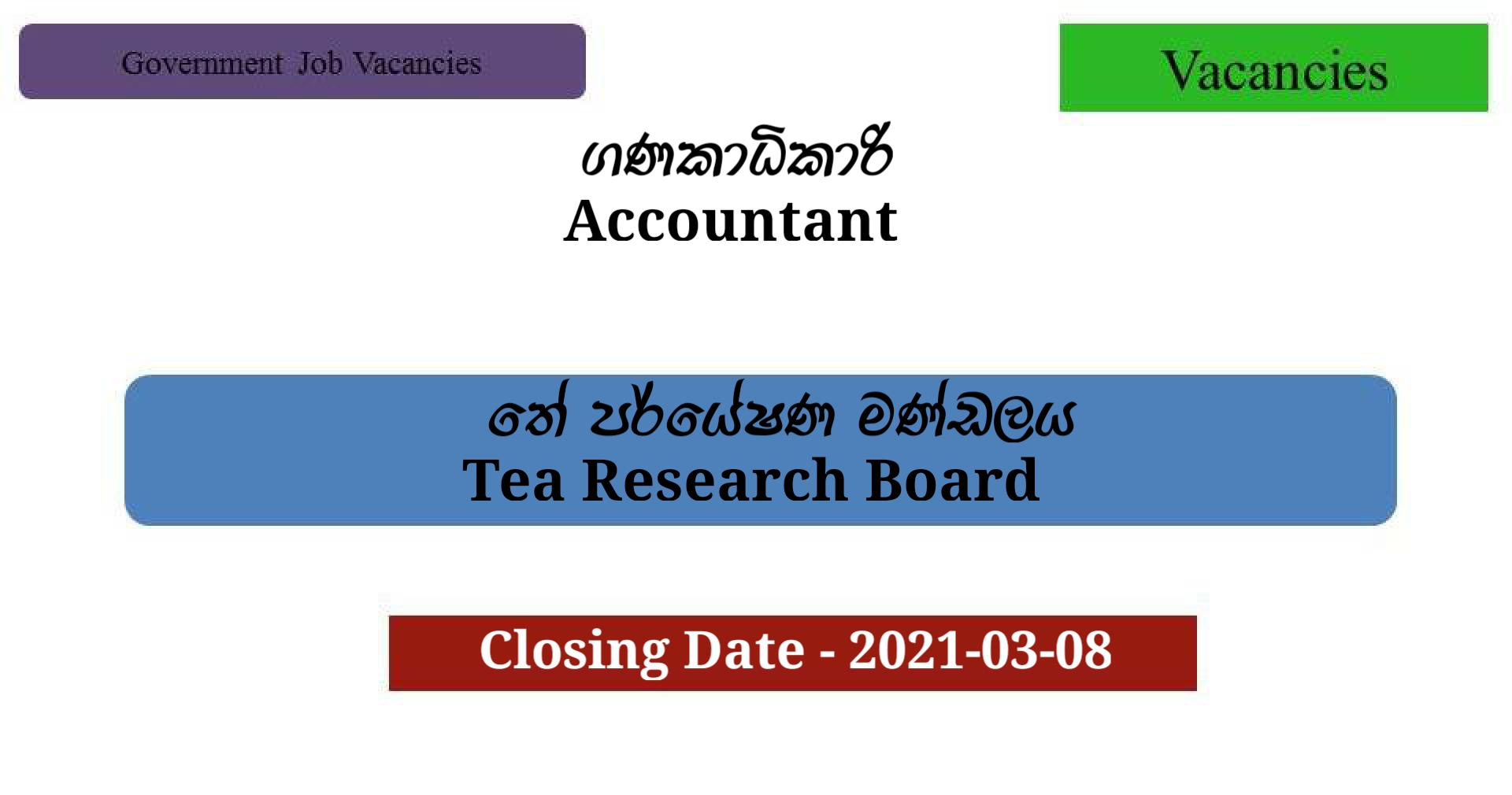 Government Job Vacancies

Vacancies

ගණකාධිකාරී
Accountant

තේ පර්යේෂණ මණ්ඩලය
Tea Research Board

Closing Date - 2021-03-08